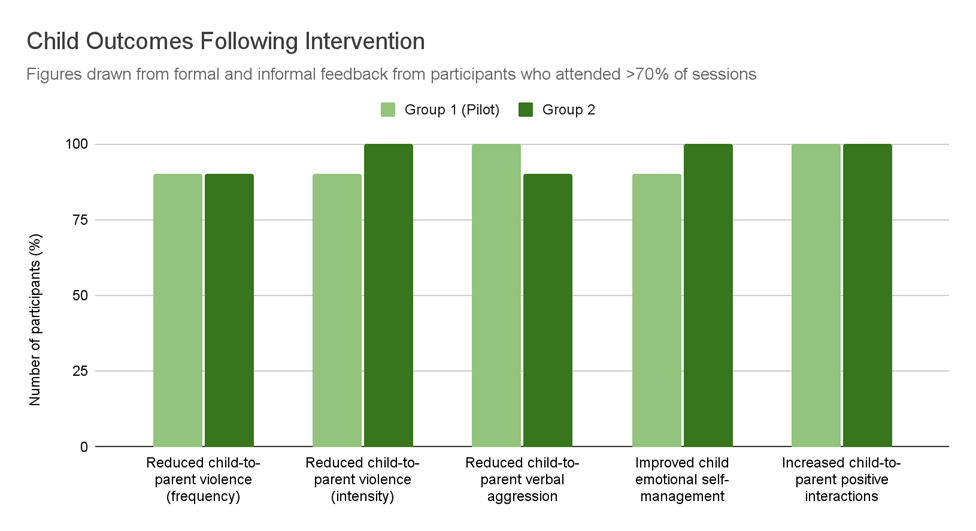 Child Outcomes Following Intervention

Figures drawn from formal and informal feedback from participants who attended >70% of sessions

Group 1 (Pilot)
Group 2

Number of participants (%)

100
75
50
25
0

Reduced child-to-parent violence (frequency)
Reduced child-to-parent violence (intensity)
Reduced child-to-parent verbal aggression
Improved child emotional self-management
Increased child-to-parent positive interactions